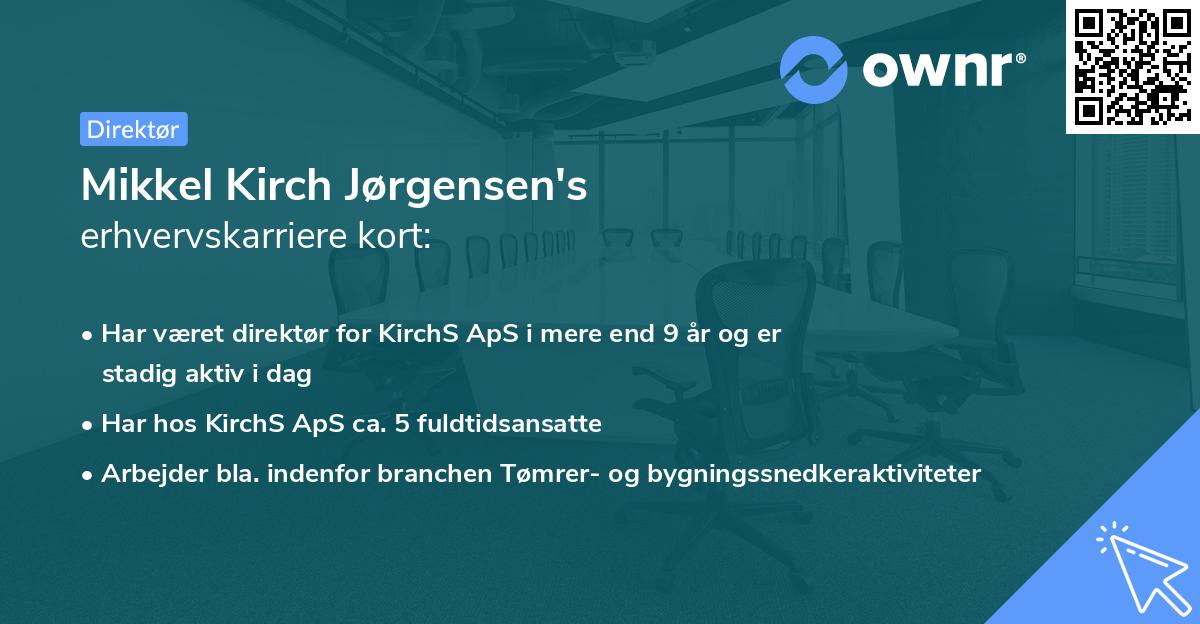 ownr®

Direktør

Mikkel Kirch Jørgensen's
erhvervskarriere kort:

• Har været direktør for KirchS ApS i mere end 9 år og er stadig aktiv i dag
• Har hos KirchS ApS ca. 5 fuldtidsansatte
• Arbejder bla. indenfor branchen Tømrer- og bygningssnedkeraktiviteter